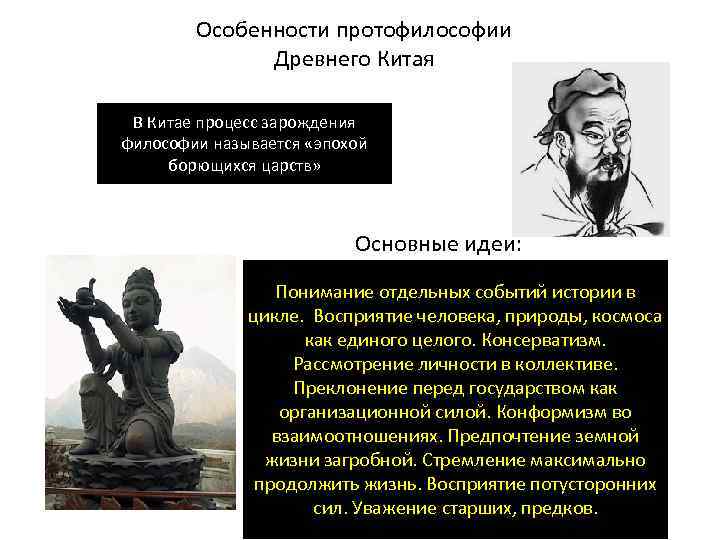 Особенности протофилософии Древнего Китая

В Китае процесс зарождения философии называется «эпохой борющихся царств»

Основные идеи:

Понимание отдельных событий истории в цикле. Восприятие человека, природы, космоса как единого целого. Консерватизм. Рассмотрение личности в коллективе. Преклонение перед государством как организационной силой. Конформизм во взаимоотношениях. Предпочтение земной жизни загробной. Стремление максимально продолжить жизнь. Восприятие потусторонних сил. Уважение старших, предков.